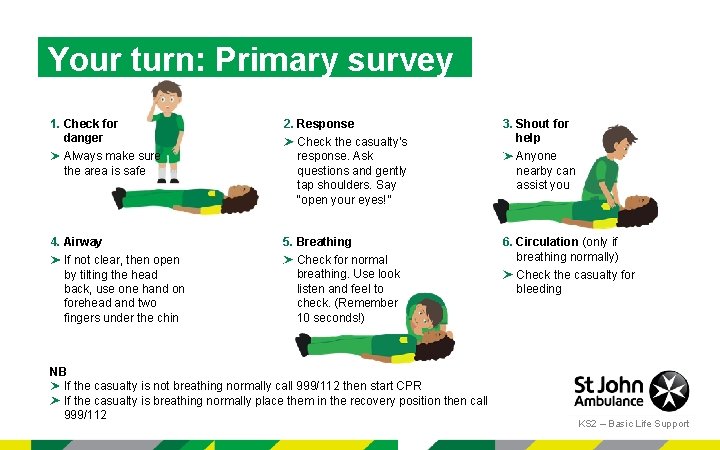 Your turn: Primary survey

1. Check for danger
➤ Always make sure the area is safe

2. Response
➤ Check the casualty's response. Ask questions and gently tap shoulders. Say "open your eyes!"

3. Shout for help
➤ Anyone nearby can assist you

4. Airway
➤ If not clear, then open by tilting the head back, use one hand on forehead and two fingers under the chin

5. Breathing
➤ Check for normal breathing. Use look listen and feel to check. (Remember 10 seconds!)

6. Circulation (only if breathing normally)
➤ Check the casualty for bleeding

NB
➤ If the casualty is not breathing normally call 999/112 then start CPR
➤ If the casualty is breathing normally place them in the recovery position then call 999/112

St John Ambulance

KS2 – Basic Life Support